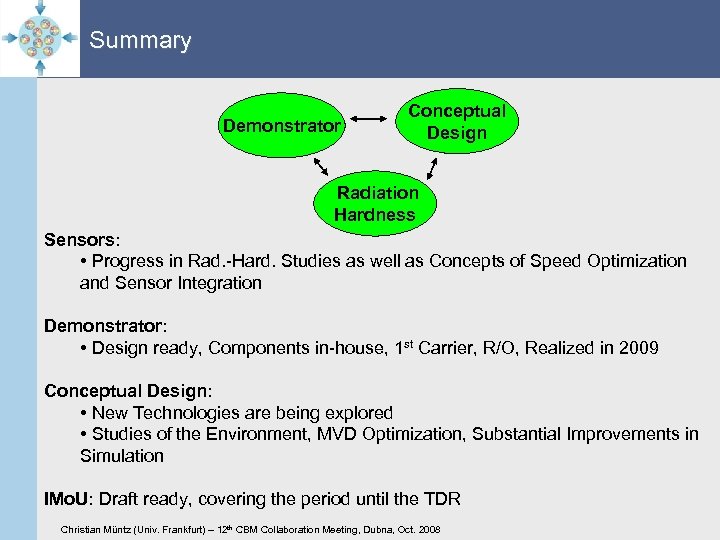 Summary

Demonstrator

Conceptual Design

Radiation Hardness

Sensors:
• Progress in Rad.-Hard. Studies as well as Concepts of Speed Optimization and Sensor Integration

Demonstrator:
• Design ready, Components in-house, 1$^{st}$ Carrier, R/O, Realized in 2009

Conceptual Design:
• New Technologies are being explored
• Studies of the Environment, MVD Optimization, Substantial Improvements in Simulation

IMoU: Draft ready, covering the period until the TDR

Christian Müntz (Univ. Frankfurt) – 12$^{th}$ CBM Collaboration Meeting, Dubna, Oct. 2008